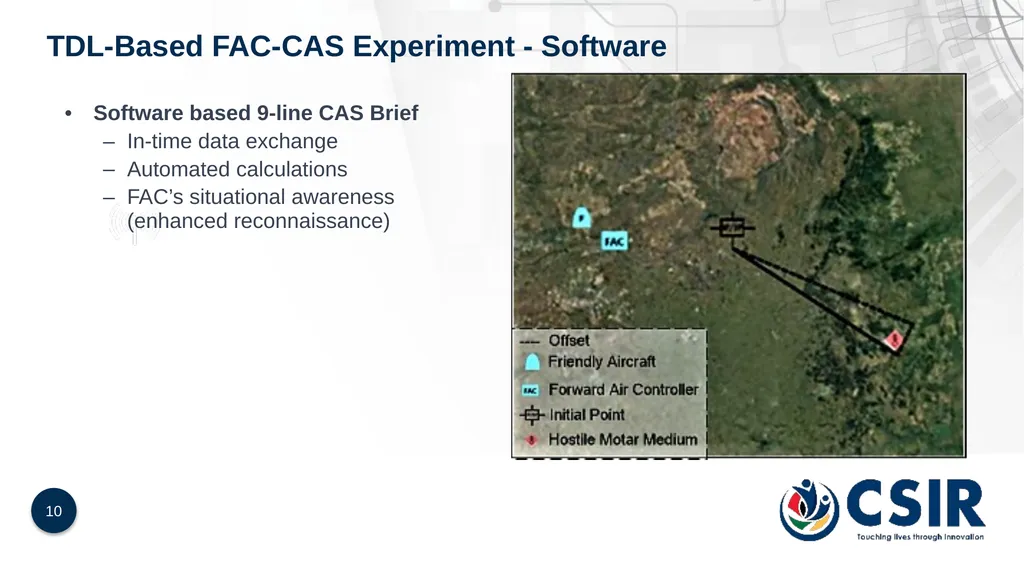 TDL-Based FAC-CAS Experiment - Software

• Software based 9-line CAS Brief
– In-time data exchange
– Automated calculations
– FAC's situational awareness (enhanced reconnaissance)

FAC

Offset
Friendly Aircraft
FAC Forward Air Controller
Initial Point
Hostile Motar Medium

10

CSIR
Touching lives through innovation